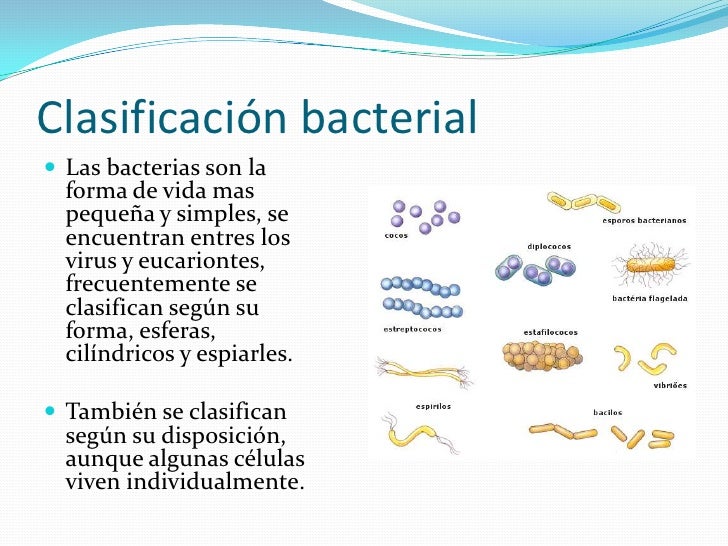 Clasificación bacterial

Las bacterias son la forma de vida mas pequeña y simples, se encuentran entres los virus y eucariontes, frecuentemente se clasifican según su forma, esferas, cilíndricos y espiarles.

También se clasifican según su disposición, aunque algunas células viven individualmente.

cocos

esporos bacterianos

diplococos

bactéria flagelada

estreptococos

estafilococos

vibriões

espirilos

bacilos